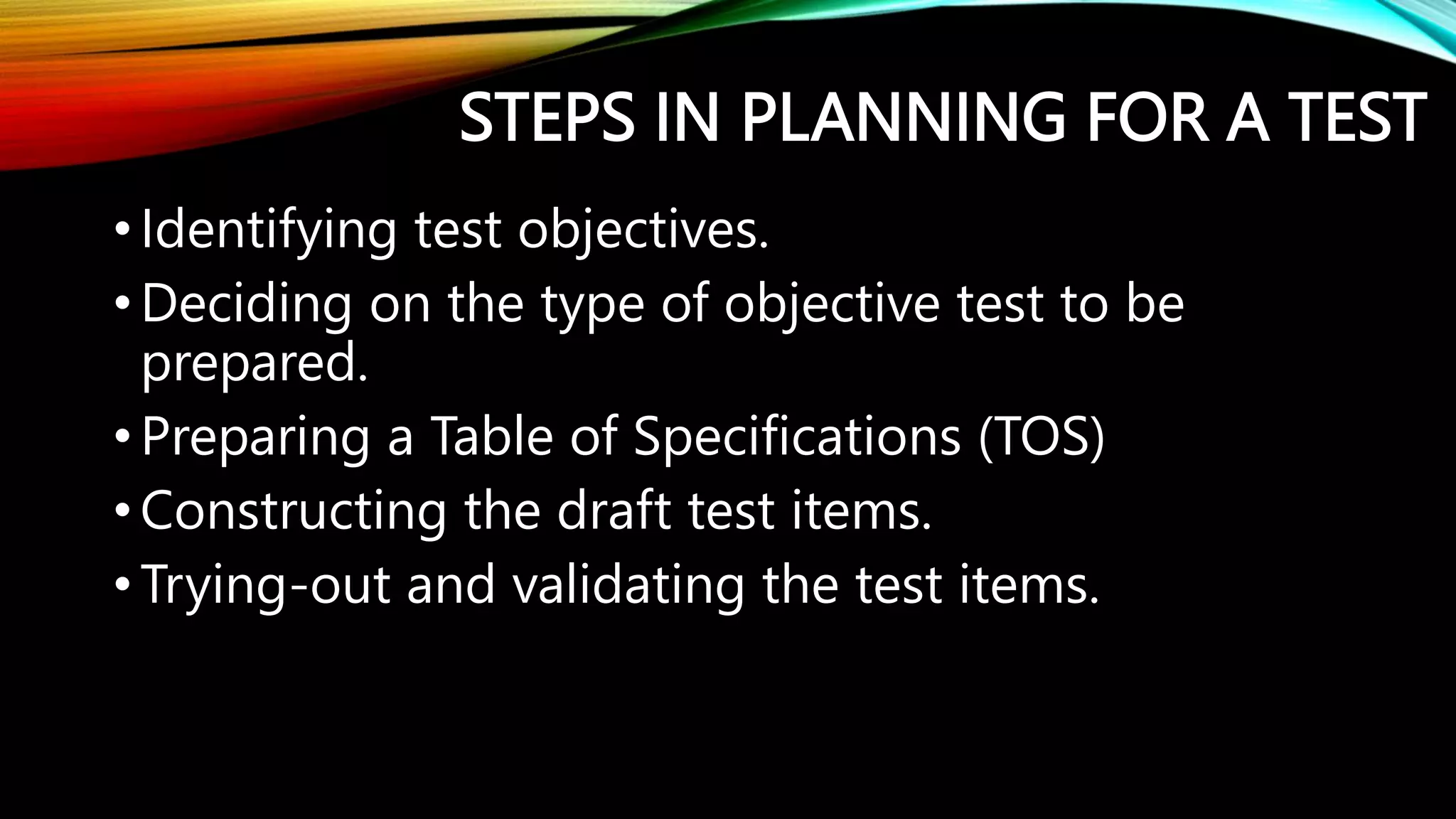 STEPS IN PLANNING FOR A TEST

• Identifying test objectives.
• Deciding on the type of objective test to be prepared.
• Preparing a Table of Specifications (TOS)
• Constructing the draft test items.
• Trying-out and validating the test items.